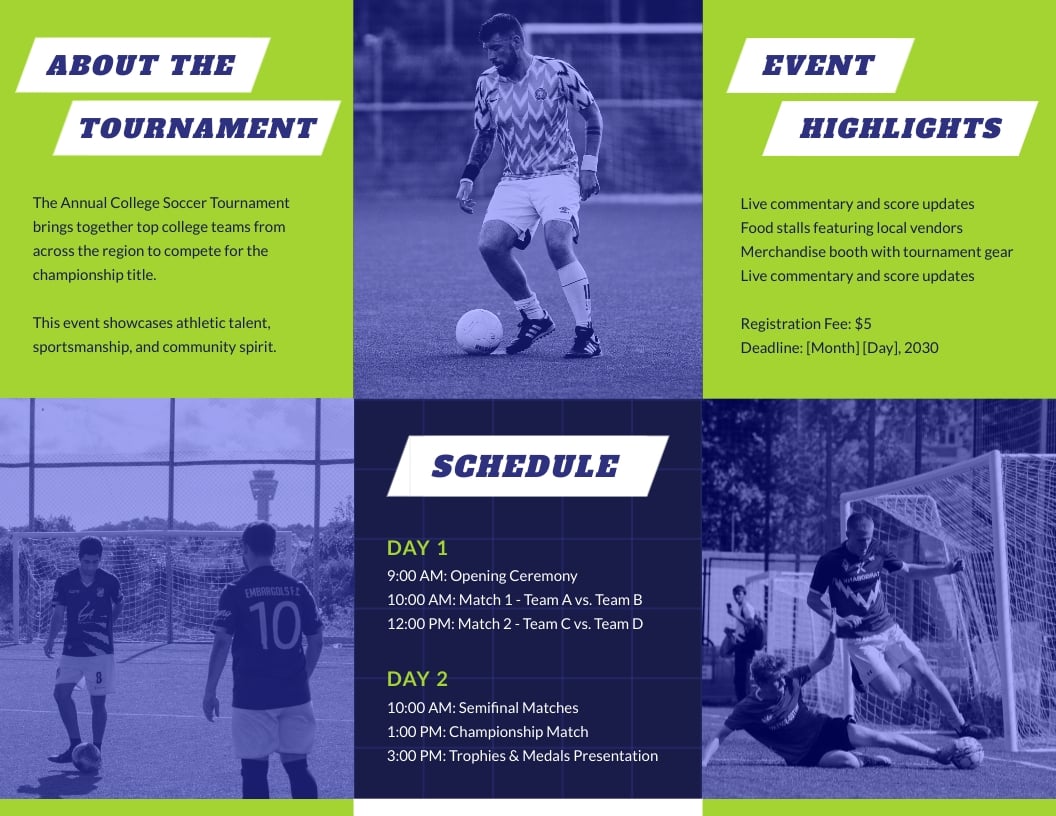 ABOUT THE TOURNAMENT

The Annual College Soccer Tournament brings together top college teams from across the region to compete for the championship title.

This event showcases athletic talent, sportsmanship, and community spirit.

EVENT HIGHLIGHTS

Live commentary and score updates
Food stalls featuring local vendors
Merchandise booth with tournament gear
Live commentary and score updates

Registration Fee: $5
Deadline: [Month] [Day], 2030

EMBARGOLS F.C.
10
8

SCHEDULE

DAY 1
9:00 AM: Opening Ceremony
10:00 AM: Match 1 - Team A vs. Team B
12:00 PM: Match 2 - Team C vs. Team D

DAY 2
10:00 AM: Semifinal Matches
1:00 PM: Championship Match
3:00 PM: Trophies & Medals Presentation